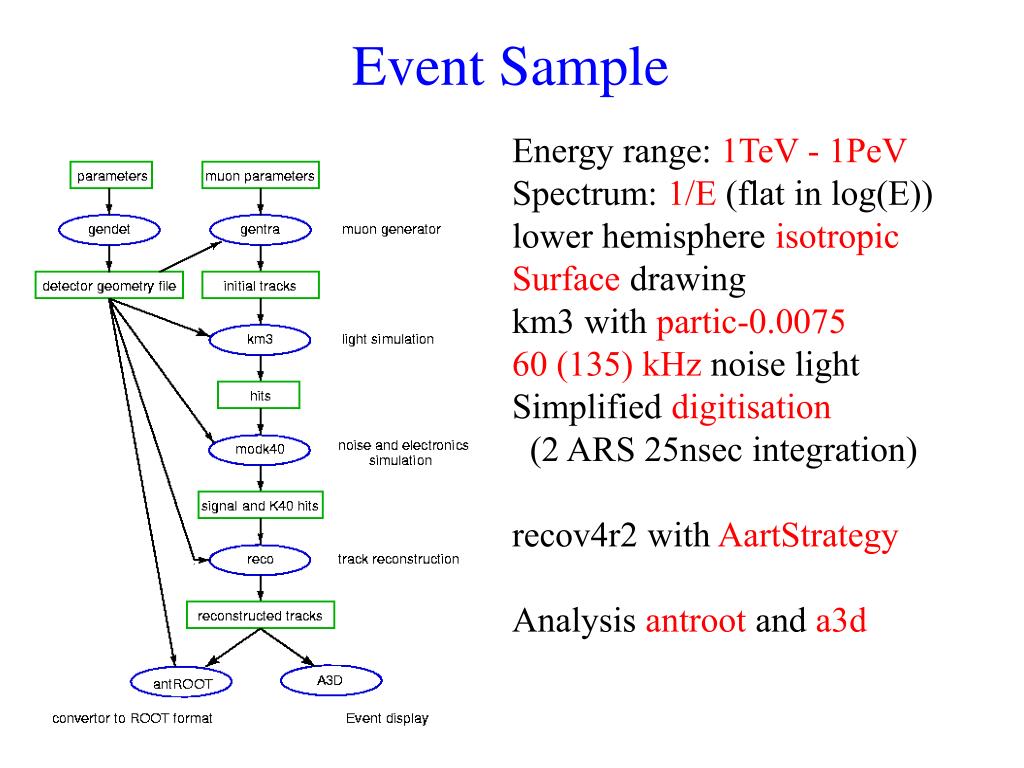 Event Sample

parameters
muon parameters
gendet
gentra
muon generator
detector geometry file
initial tracks
km3
light simulation
hits
modk40
noise and electronics simulation
signal and K40 hits
reco
track reconstruction
reconstructed tracks
antROOT
A3D
convertor to ROOT format
Event display

Energy range: 1TeV - 1PeV
Spectrum: 1/E (flat in log(E))
lower hemisphere isotropic
Surface drawing
km3 with partic-0.0075
60 (135) kHz noise light
Simplified digitisation
(2 ARS 25nsec integration)

recov4r2 with AartStrategy

Analysis antroot and a3d